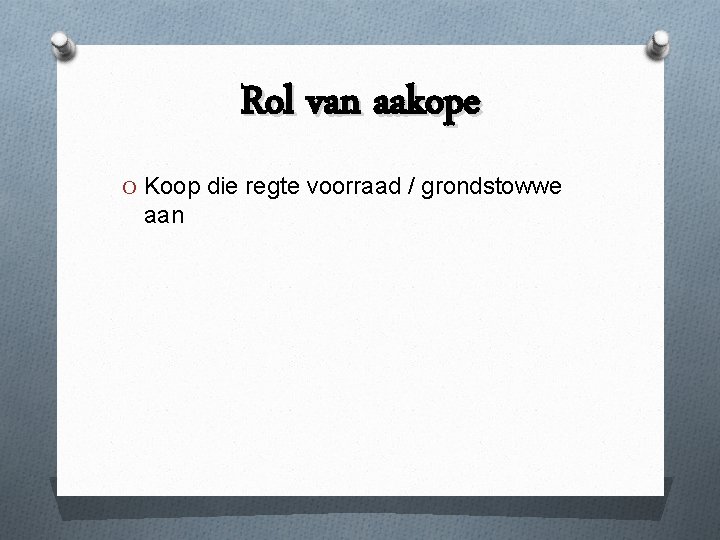 Rol van aakope

O Koop die regte voorraad / grondstowwe aan